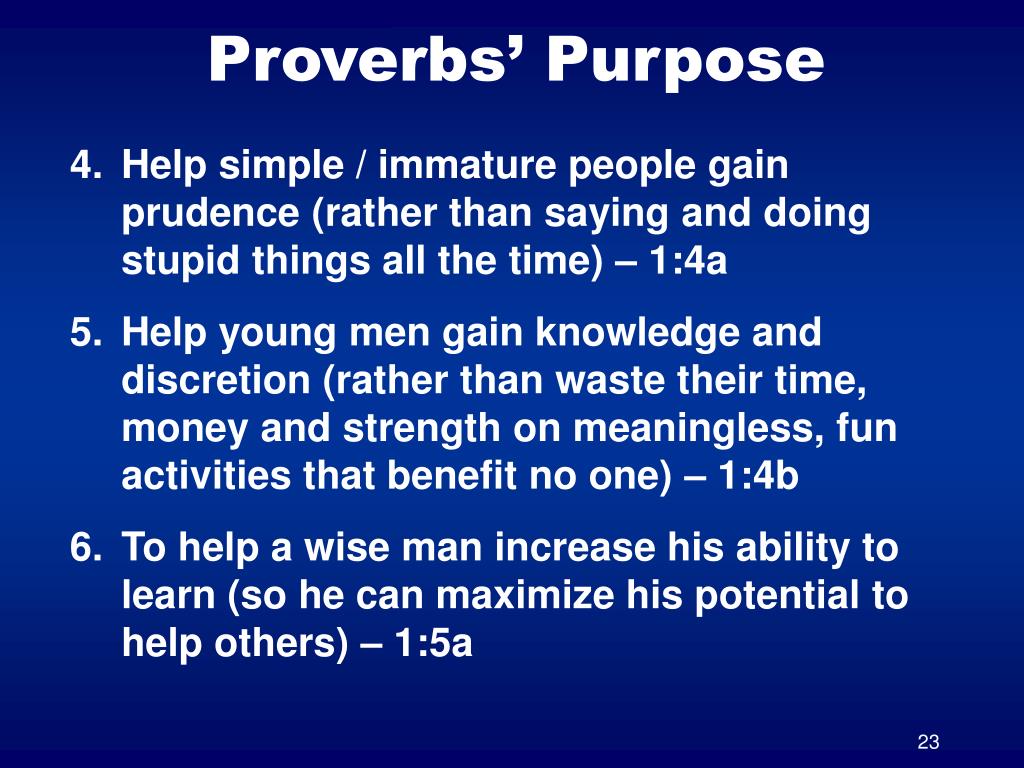 Proverbs’ Purpose

4. Help simple / immature people gain prudence (rather than saying and doing stupid things all the time) – 1:4a

5. Help young men gain knowledge and discretion (rather than waste their time, money and strength on meaningless, fun activities that benefit no one) – 1:4b

6. To help a wise man increase his ability to learn (so he can maximize his potential to help others) – 1:5a

23